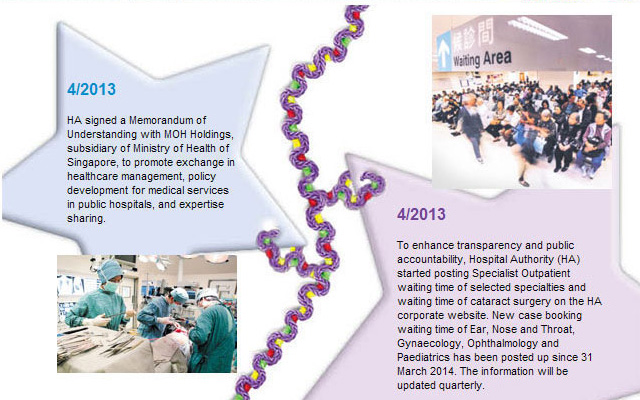 4/2013

HA signed a Memorandum of Understanding with MOH Holdings, subsidiary of Ministry of Health of Singapore, to promote exchange in healthcare management, policy development for medical services in public hospitals, and expertise sharing.

候診間
Waiting Area

4/2013

To enhance transparency and public accountability, Hospital Authority (HA) started posting Specialist Outpatient waiting time of selected specialties and waiting time of cataract surgery on the HA corporate website. New case booking waiting time of Ear, Nose and Throat, Gynaecology, Ophthalmology and Paediatrics has been posted up since 31 March 2014. The information will be updated quarterly.